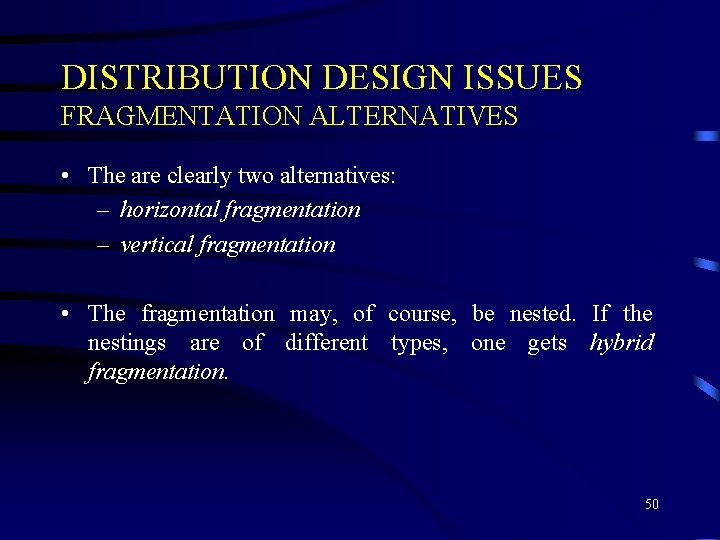 DISTRIBUTION DESIGN ISSUES
FRAGMENTATION ALTERNATIVES

• The are clearly two alternatives:
– horizontal fragmentation
– vertical fragmentation

• The fragmentation may, of course, be nested. If the nestings are of different types, one gets hybrid fragmentation.

50